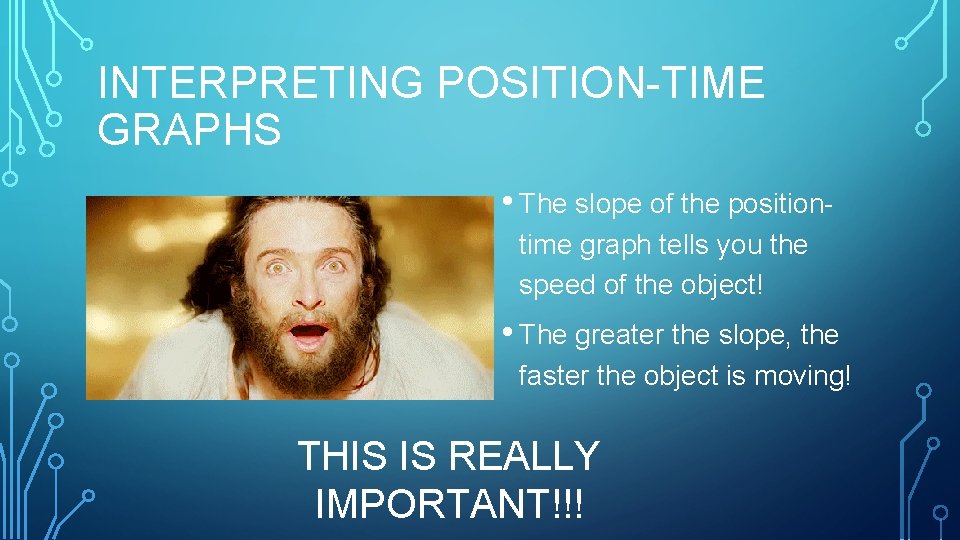 INTERPRETING POSITION-TIME GRAPHS

• The slope of the position-time graph tells you the speed of the object!

• The greater the slope, the faster the object is moving!

THIS IS REALLY IMPORTANT!!!